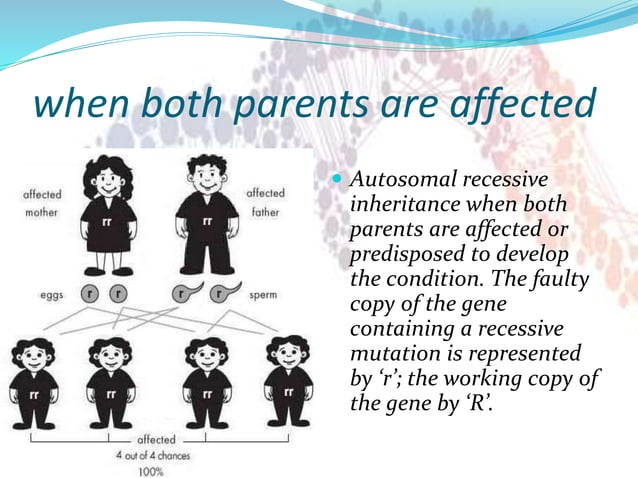 when both parents are affected

affected mother

rr

affected father

rr

eggs r r

r r sperm

rr rr rr rr

affected
4 out of 4 chances
100%

Autosomal recessive inheritance when both parents are affected or predisposed to develop the condition. The faulty copy of the gene containing a recessive mutation is represented by ‘r’; the working copy of the gene by ‘R’.